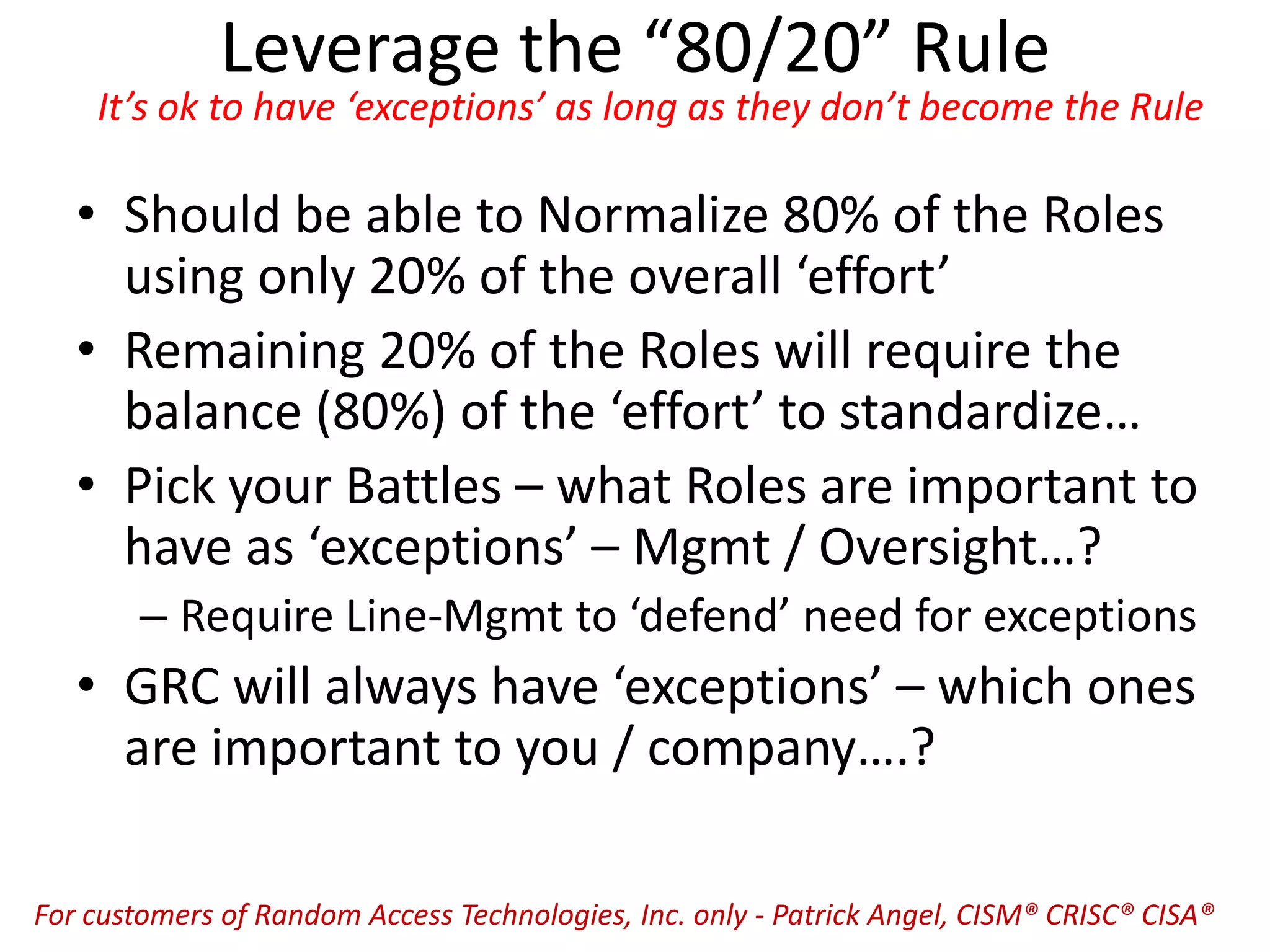 Leverage the “80/20” Rule

It’s ok to have ‘exceptions’ as long as they don’t become the Rule

• Should be able to Normalize 80% of the Roles using only 20% of the overall ‘effort’
• Remaining 20% of the Roles will require the balance (80%) of the ‘effort’ to standardize…
• Pick your Battles – what Roles are important to have as ‘exceptions’ – Mgmt / Oversight…?
– Require Line-Mgmt to ‘defend’ need for exceptions
• GRC will always have ‘exceptions’ – which ones are important to you / company….?

For customers of Random Access Technologies, Inc. only - Patrick Angel, CISM® CRISC® CISA®